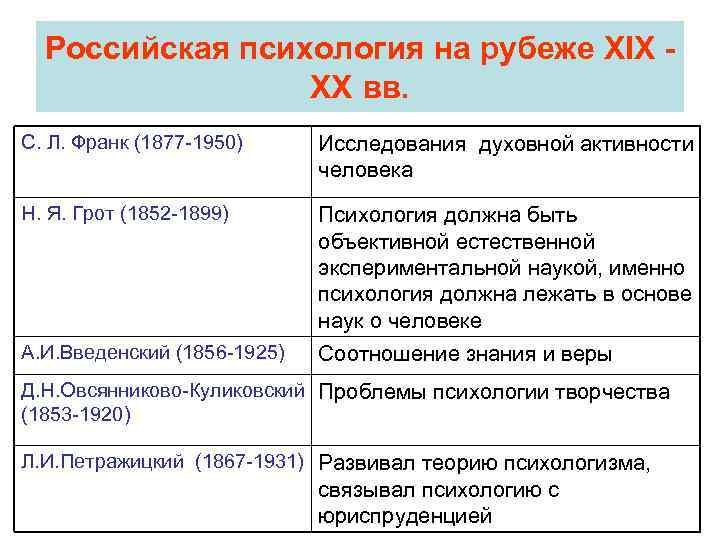 Российская психология на рубеже XIX - XX вв.

| С. Л. Франк (1877-1950) | Исследования  духовной активности человека |
|---|---|
| Н. Я. Грот (1852-1899) | Психология должна быть объективной естественной экспериментальной наукой, именно психология должна лежать в основе наук о человеке |
| А.И.Введенский (1856-1925) | Соотношение знания и веры |
| Д.Н.Овсянниково-Куликовский (1853-1920) | Проблемы психологии творчества |
| Л.И.Петражицкий  (1867-1931) | Развивал теорию психологизма, связывал психологию с юриспруденцией |